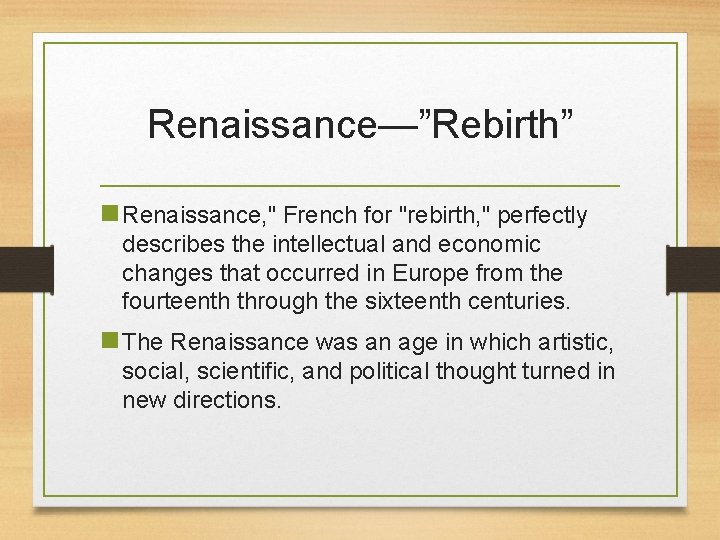 Renaissance—”Rebirth”

Renaissance," French for "rebirth," perfectly describes the intellectual and economic changes that occurred in Europe from the fourteenth through the sixteenth centuries.

The Renaissance was an age in which artistic, social, scientific, and political thought turned in new directions.